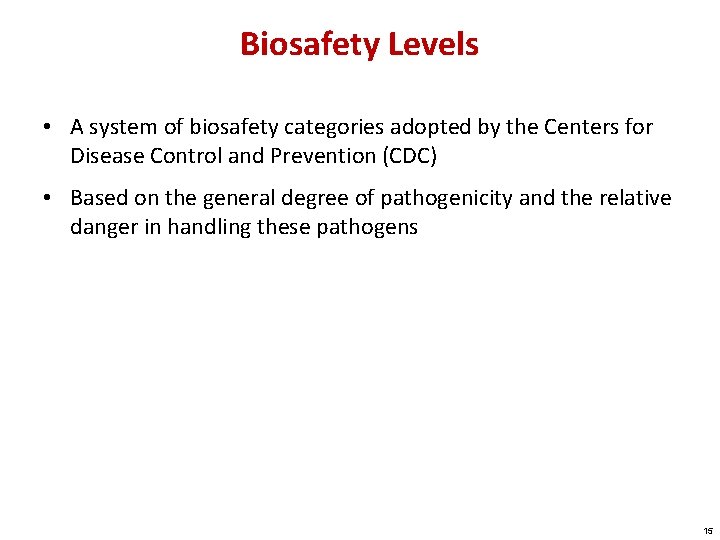 Biosafety Levels

• A system of biosafety categories adopted by the Centers for Disease Control and Prevention (CDC)

• Based on the general degree of pathogenicity and the relative danger in handling these pathogens

15